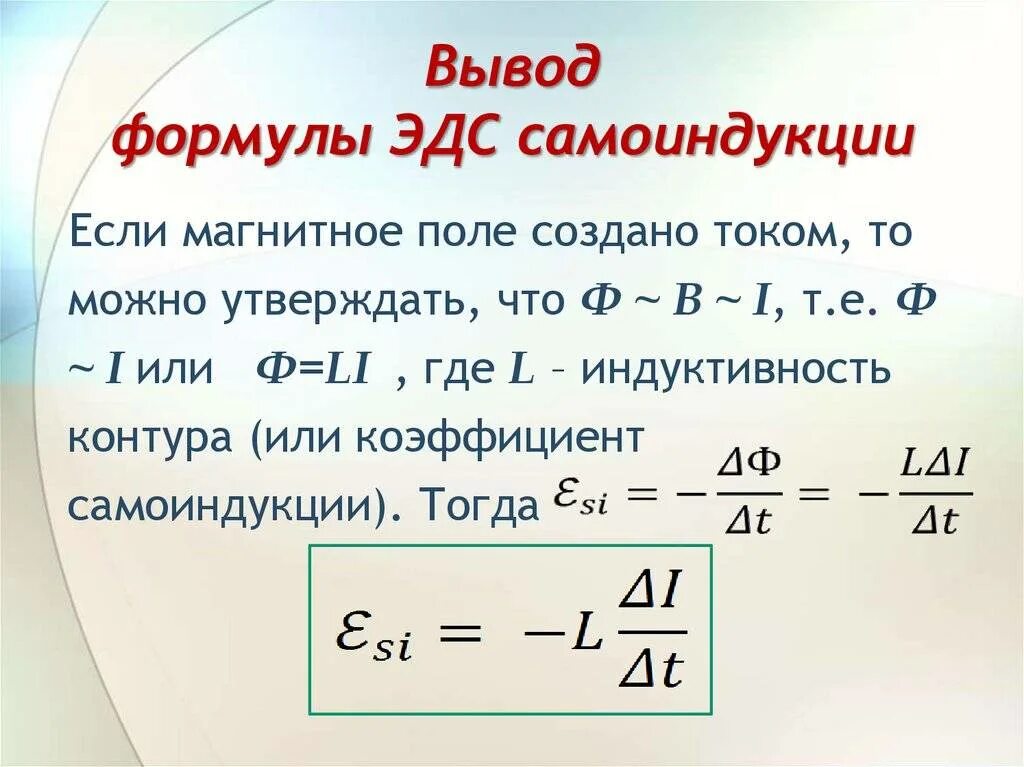 Вывод
формулы ЭДС самоиндукции

Если магнитное поле создано током, то можно утверждать, что $Ф \sim B \sim I$, т.е. $Ф \sim I$ или $Ф=LI$ , где $L$ – индуктивность контура (или коэффициент самоиндукции). Тогда $\mathcal{E}_{si} = -\frac{\Delta Ф}{\Delta t} = -\frac{L\Delta I}{\Delta t}$

$\mathcal{E}_{si} = -L\frac{\Delta I}{\Delta t}$